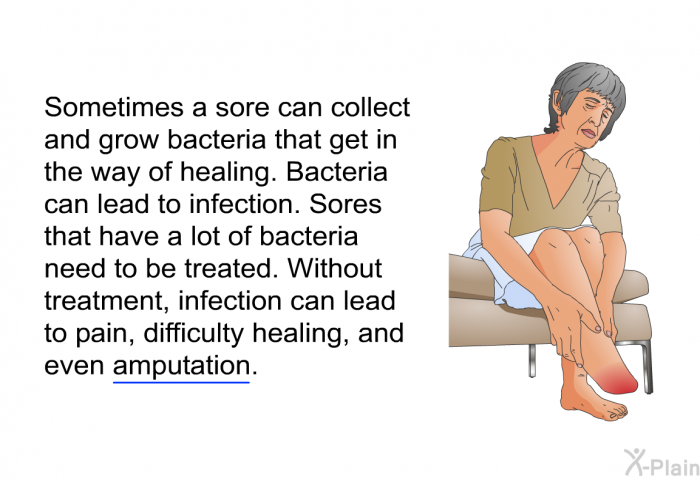 Sometimes a sore can collect and grow bacteria that get in the way of healing. Bacteria can lead to infection. Sores that have a lot of bacteria need to be treated. Without treatment, infection can lead to pain, difficulty healing, and even amputation.

X-Plain